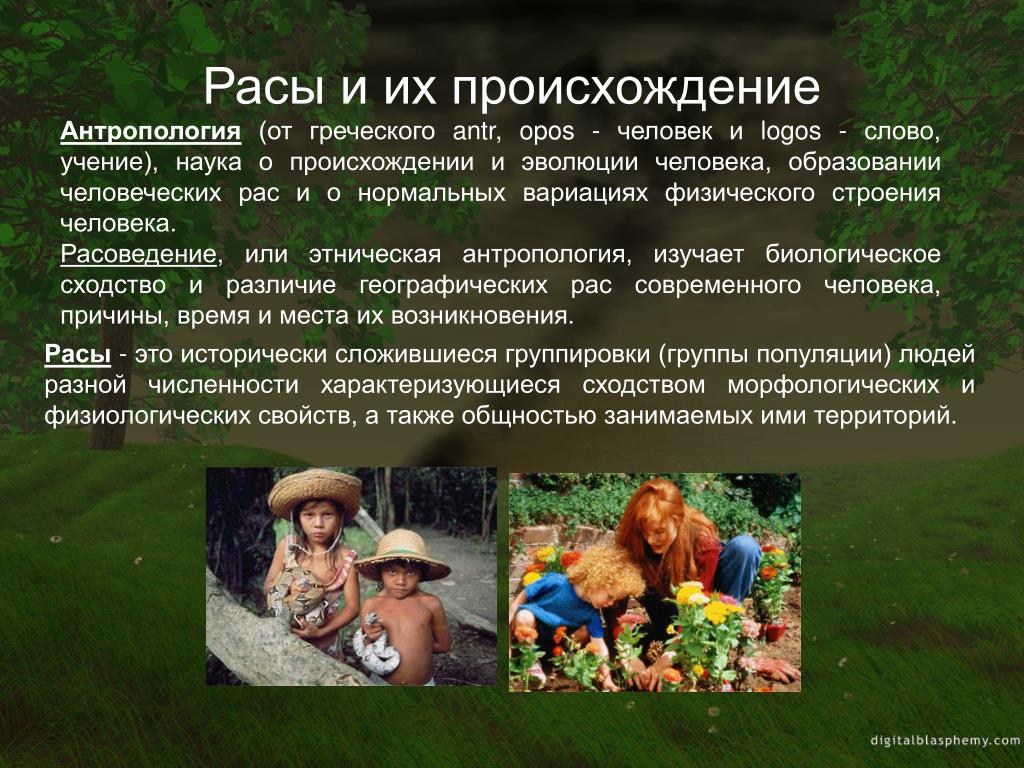 Расы и их происхождение

Антропология (от греческого antr, opos - человек и logos - слово, учение), наука о происхождении и эволюции человека, образовании человеческих рас и о нормальных вариациях физического строения человека.

Расоведение, или этническая антропология, изучает биологическое сходство и различие географических рас современного человека, причины, время и места их возникновения.

Расы - это исторически сложившиеся группировки (группы популяции) людей разной численности характеризующиеся сходством морфологических и физиологических свойств, а также общностью занимаемых ими территорий.

digitalblasphemy.com